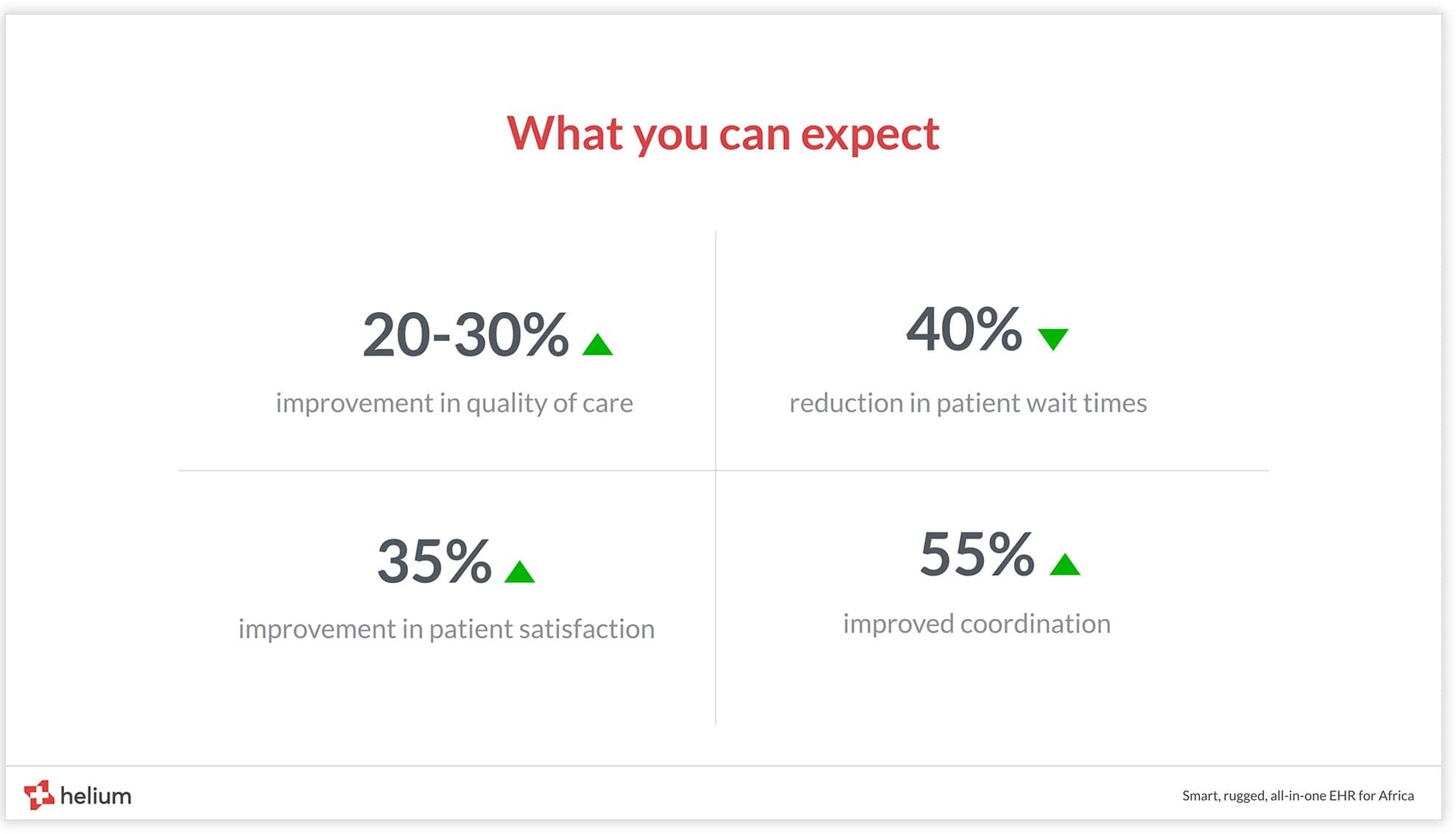 What you can expect

20-30%

improvement in quality of care

40%

reduction in patient wait times

35%

improvement in patient satisfaction

55%

improved coordination

helium

Smart, rugged, all-in-one EHR for Africa